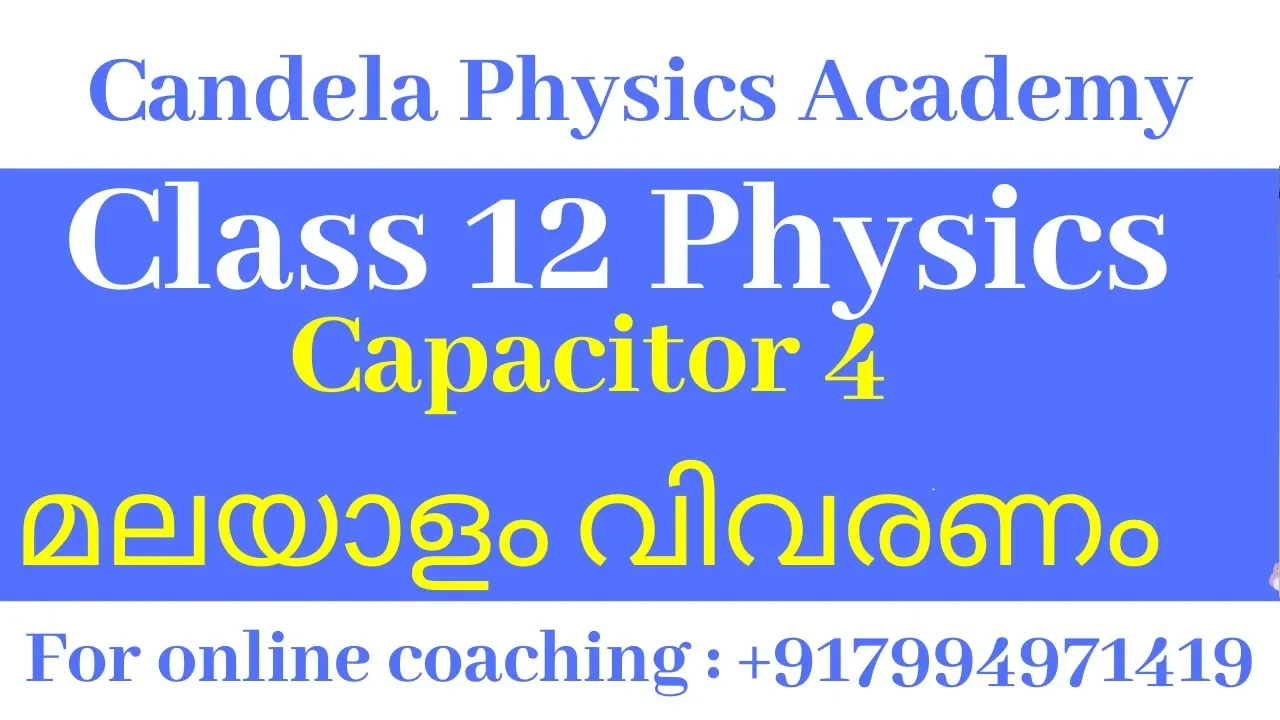 Candela Physics Academy

Class 12 Physics

Capacitor 4

മലയാളം വിവരണം

For online coaching : +917994971419